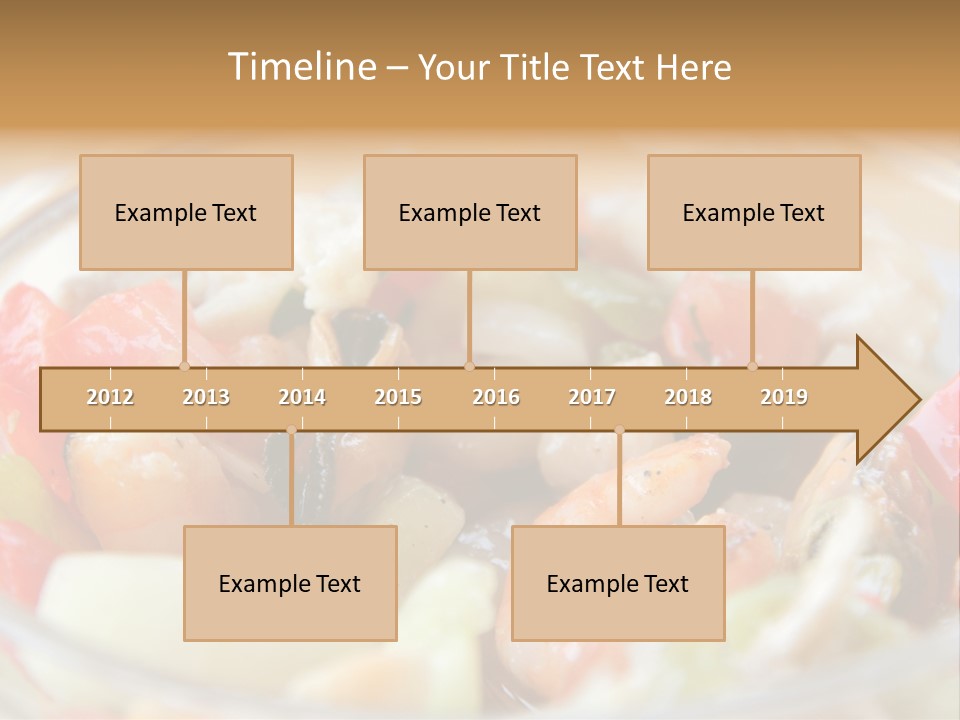 Timeline – Your Title Text Here

Example Text

Example Text

Example Text

2012 2013 2014 2015 2016 2017 2018 2019

Example Text

Example Text